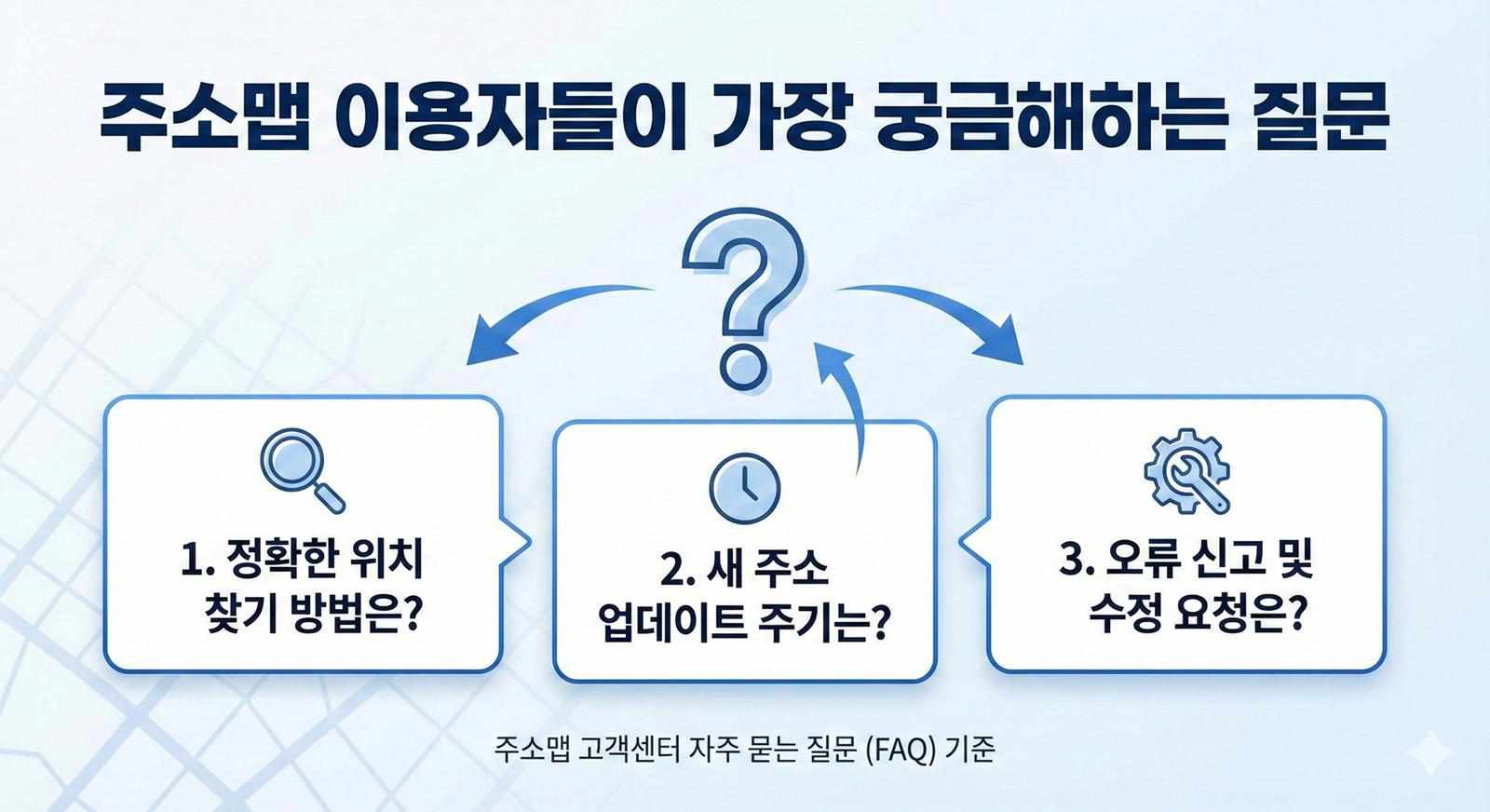 주소맵 이용자들이 가장 궁금해하는 질문

?

1. 정확한 위치 찾기 방법은?

2. 새 주소 업데이트 주기는?

3. 오류 신고 및 수정 요청은?

주소맵 고객센터 자주 묻는 질문 (FAQ) 기준